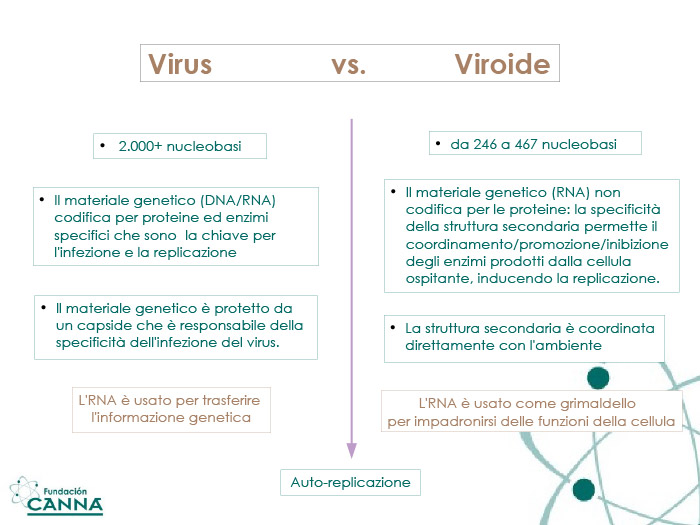 Virus vs. Viroide

• 2.000+ nucleobasi

• Il materiale genetico (DNA/RNA) codifica per proteine ed enzimi specifici che sono la chiave per l'infezione e la replicazione

• Il materiale genetico è protetto da un capside che è responsabile della specificità dell'infezione del virus.

L'RNA è usato per trasferire l'informazione genetica

• da 246 a 467 nucleobasi

• Il materiale genetico (RNA) non codifica per le proteine: la specificità della struttura secondaria permette il coordinamento/promozione/inibizione degli enzimi prodotti dalla cellula ospitante, inducendo la replicazione.

• La struttura secondaria è coordinata direttamente con l'ambiente

L'RNA è usato come grimaldello per impadronirsi delle funzioni della cellula

Auto-replicazione

Fundación CANNA